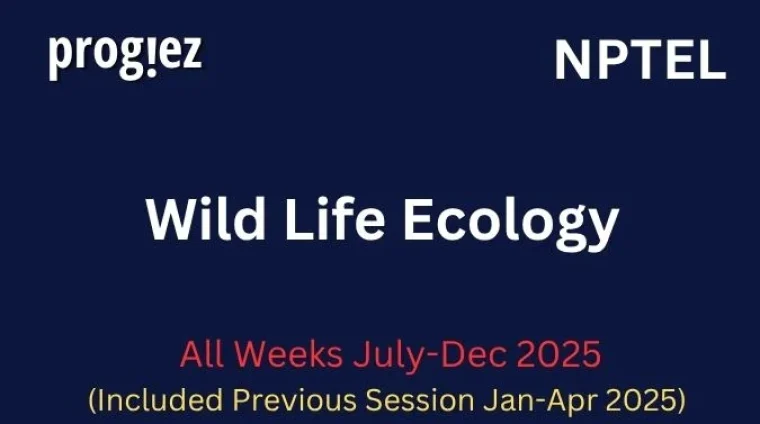 prog!ez

NPTEL

Wild Life Ecology

All Weeks July-Dec 2025
(Included Previous Session Jan-Apr 2025)